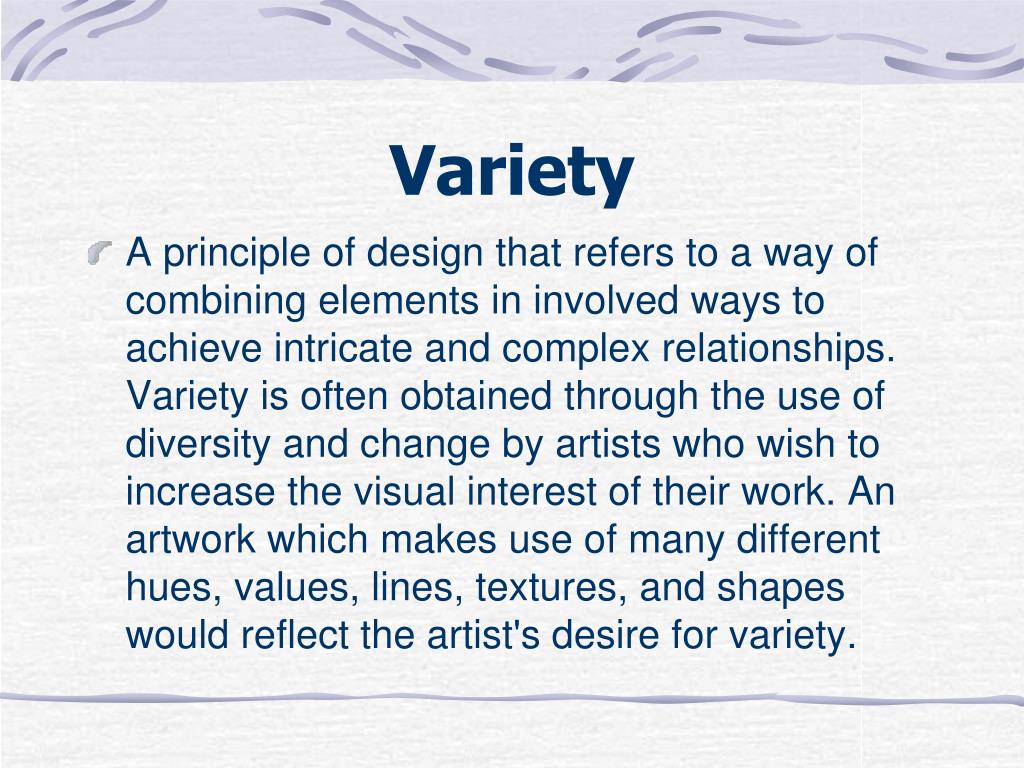 Variety

A principle of design that refers to a way of combining elements in involved ways to achieve intricate and complex relationships. Variety is often obtained through the use of diversity and change by artists who wish to increase the visual interest of their work. An artwork which makes use of many different hues, values, lines, textures, and shapes would reflect the artist's desire for variety.